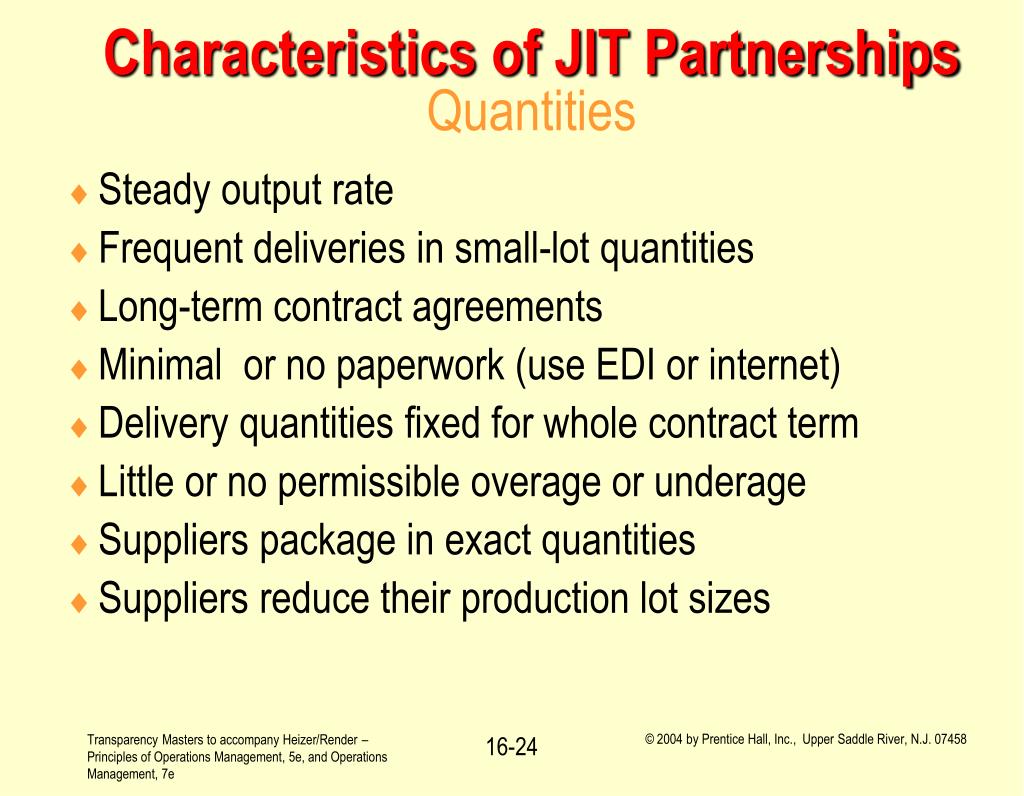 Characteristics of JIT Partnerships
Quantities

♦ Steady output rate
♦ Frequent deliveries in small-lot quantities
♦ Long-term contract agreements
♦ Minimal  or no paperwork (use EDI or internet)
♦ Delivery quantities fixed for whole contract term
♦ Little or no permissible overage or underage
♦ Suppliers package in exact quantities
♦ Suppliers reduce their production lot sizes

Transparency Masters to accompany Heizer/Render – Principles of Operations Management, 5e, and Operations Management, 7e

16-24

© 2004 by Prentice Hall, Inc.,  Upper Saddle River, N.J. 07458